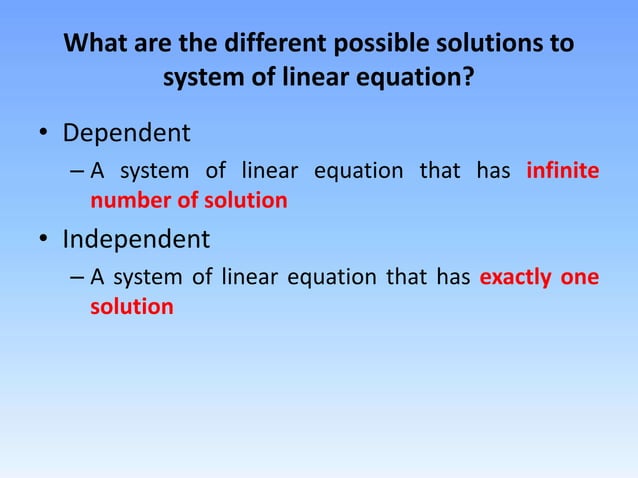 What are the different possible solutions to system of linear equation?

• Dependent
– A system of linear equation that has infinite number of solution

• Independent
– A system of linear equation that has exactly one solution